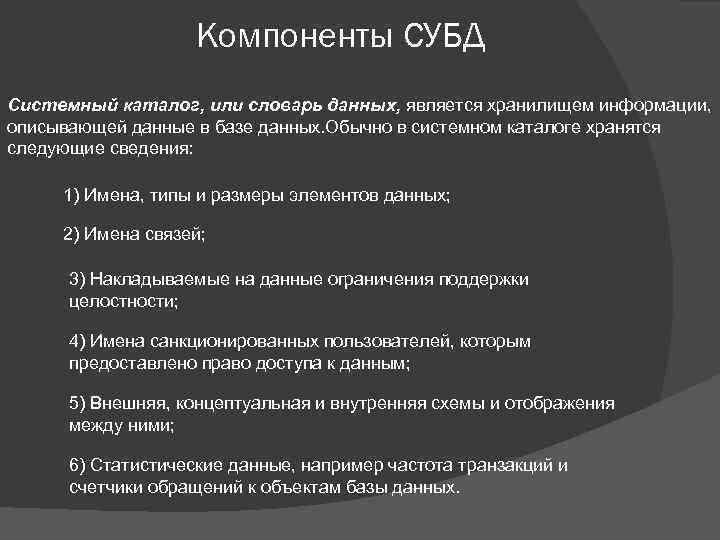 Компоненты СУБД

Системный каталог, или словарь данных, является хранилищем информации, описывающей данные в базе данных.Обычно в системном каталоге хранятся следующие сведения:

1) Имена, типы и размеры элементов данных;

2) Имена связей;

3) Накладываемые на данные ограничения поддержки целостности;

4) Имена санкционированных пользователей, которым предоставлено право доступа к данным;

5) Внешняя, концептуальная и внутренняя схемы и отображения между ними;

6) Статистические данные, например частота транзакций и счетчики обращений к объектам базы данных.